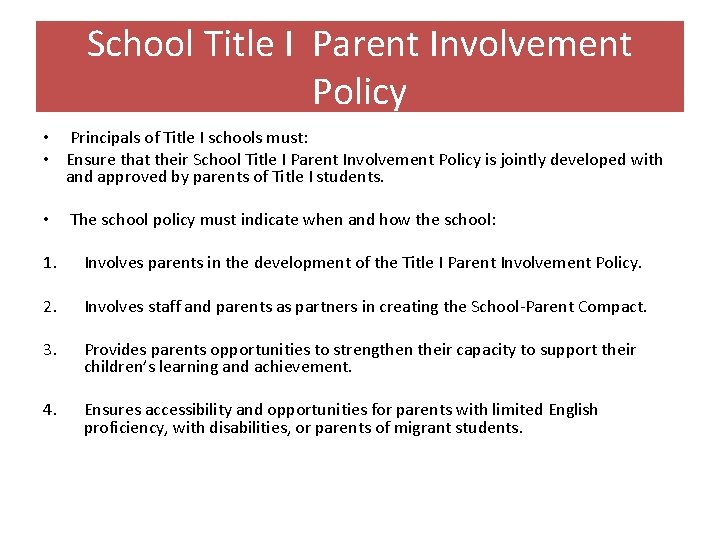 School Title I Parent Involvement Policy

• Principals of Title I schools must:
• Ensure that their School Title I Parent Involvement Policy is jointly developed with and approved by parents of Title I students.

• The school policy must indicate when and how the school:

1. Involves parents in the development of the Title I Parent Involvement Policy.

2. Involves staff and parents as partners in creating the School-Parent Compact.

3. Provides parents opportunities to strengthen their capacity to support their children's learning and achievement.

4. Ensures accessibility and opportunities for parents with limited English proficiency, with disabilities, or parents of migrant students.